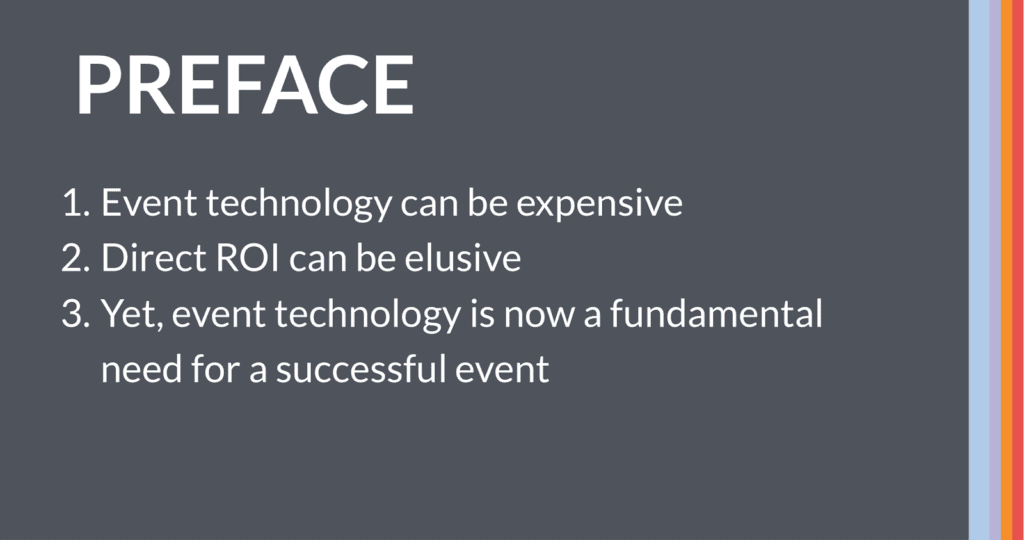 PREFACE

1. Event technology can be expensive
2. Direct ROI can be elusive
3. Yet, event technology is now a fundamental need for a successful event